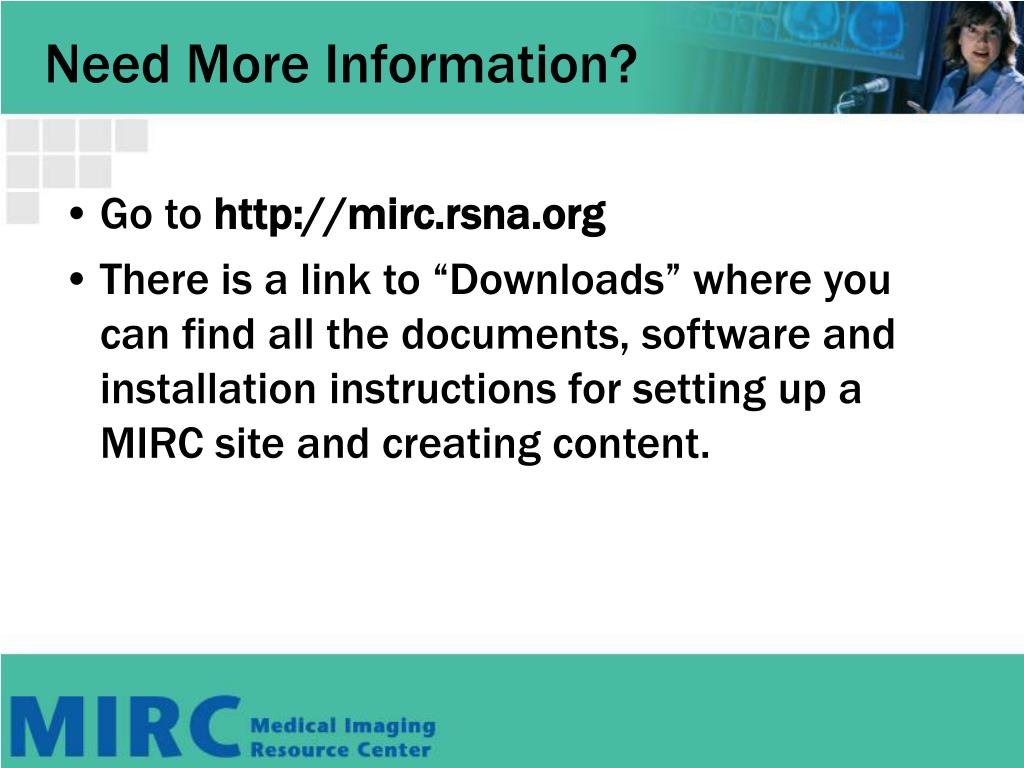 Need More Information?

• Go to http://mirc.rsna.org

• There is a link to “Downloads” where you can find all the documents, software and installation instructions for setting up a MIRC site and creating content.

MIRC Medical Imaging Resource Center